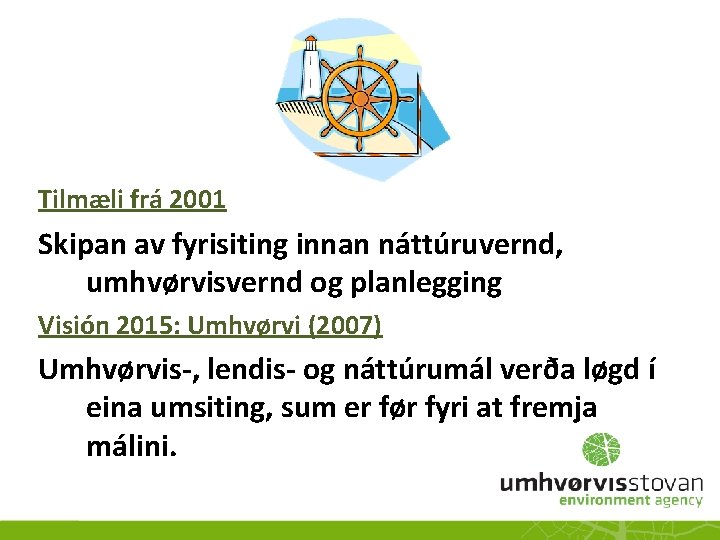 Tilmæli frá 2001

Skipan av fyrisiting innan náttúruvernd, umhvørvisvernd og planlegging

Visión 2015: Umhvørvi (2007)

Umhvørvis-, lendis- og náttúrumál verða løgd í eina umsiting, sum er før fyri at fremja málini.

umhvørvisstovan
environment agency